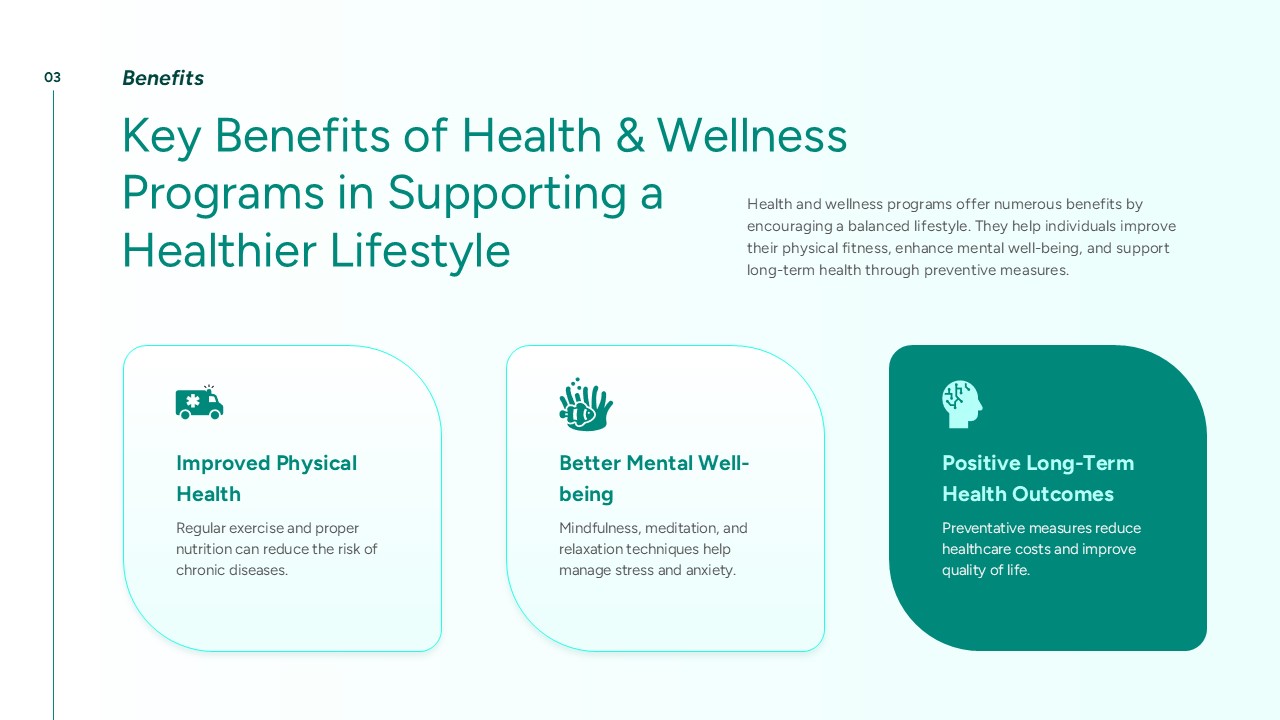 03

Benefits

Key Benefits of Health & Wellness Programs in Supporting a Healthier Lifestyle

Health and wellness programs offer numerous benefits by encouraging a balanced lifestyle. They help individuals improve their physical fitness, enhance mental well-being, and support long-term health through preventive measures.

Improved Physical Health

Regular exercise and proper nutrition can reduce the risk of chronic diseases.

Better Mental Well-being

Mindfulness, meditation, and relaxation techniques help manage stress and anxiety.

Positive Long-Term Health Outcomes

Preventative measures reduce healthcare costs and improve quality of life.